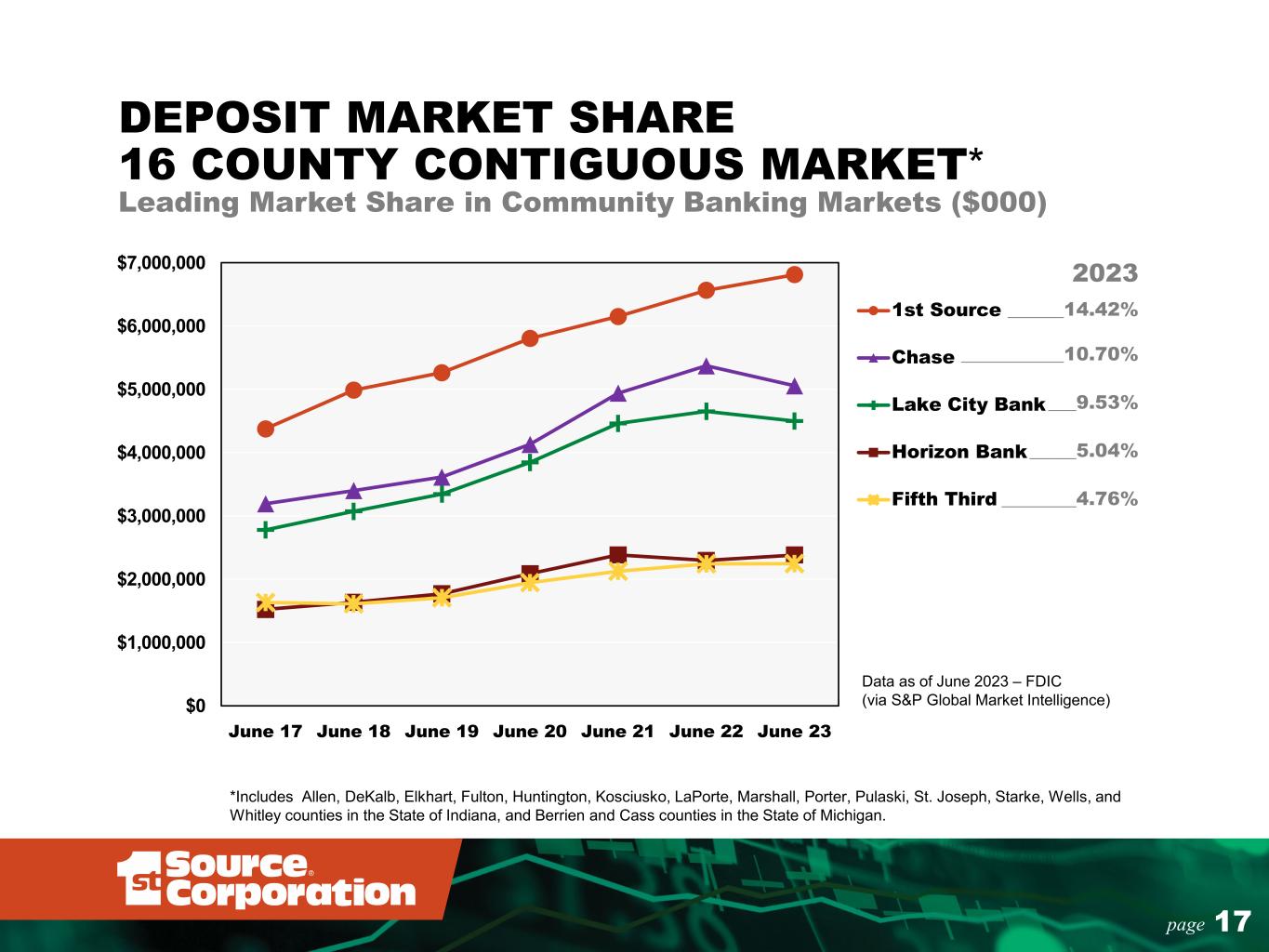 DEPOSIT MARKET SHARE
16 COUNTY CONTIGUOUS MARKET*
Leading Market Share in Community Banking Markets ($000)

$7,000,000
$6,000,000
$5,000,000
$4,000,000
$3,000,000
$2,000,000
$1,000,000
$0

June 17 June 18 June 19 June 20 June 21 June 22 June 23

2023
1st Source 14.42%
Chase 10.70%
Lake City Bank 9.53%
Horizon Bank 5.04%
Fifth Third 4.76%

Data as of June 2023 – FDIC
(via S&P Global Market Intelligence)

*Includes Allen, DeKalb, Elkhart, Fulton, Huntington, Kosciusko, LaPorte, Marshall, Porter, Pulaski, St. Joseph, Starke, Wells, and Whitley counties in the State of Indiana, and Berrien and Cass counties in the State of Michigan.

1st Source® Corporation

page 17